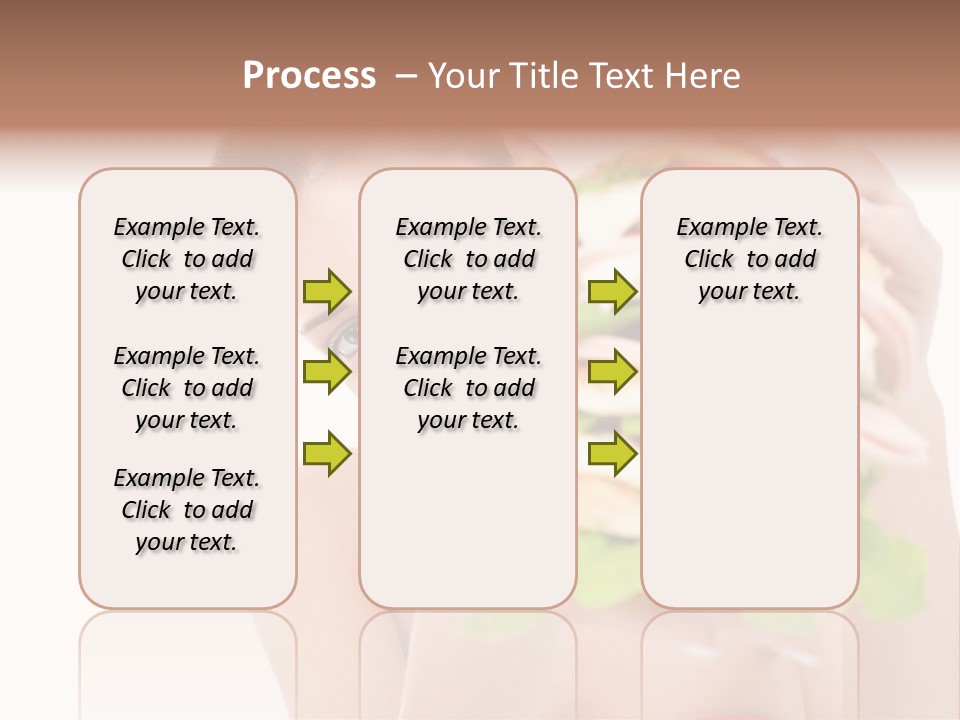 Process – Your Title Text Here

Example Text. Click to add your text.

Example Text. Click to add your text.

Example Text. Click to add your text.

Example Text. Click to add your text.

Example Text. Click to add your text.

Example Text. Click to add your text.